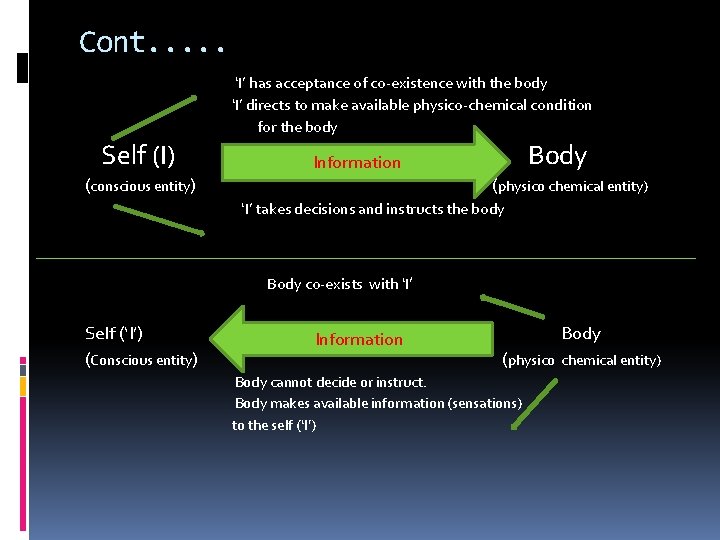 Cont.....

'I' has acceptance of co-existence with the body
'I' directs to make available physico-chemical condition for the body

Self (I)
(conscious entity)

Information

Body
(physico chemical entity)

'I' takes decisions and instructs the body

Body co-exists with 'I'

Self ('I')
(Conscious entity)

Information

Body
(physico chemical entity)

Body cannot decide or instruct.
Body makes available information (sensations) to the self ('I')